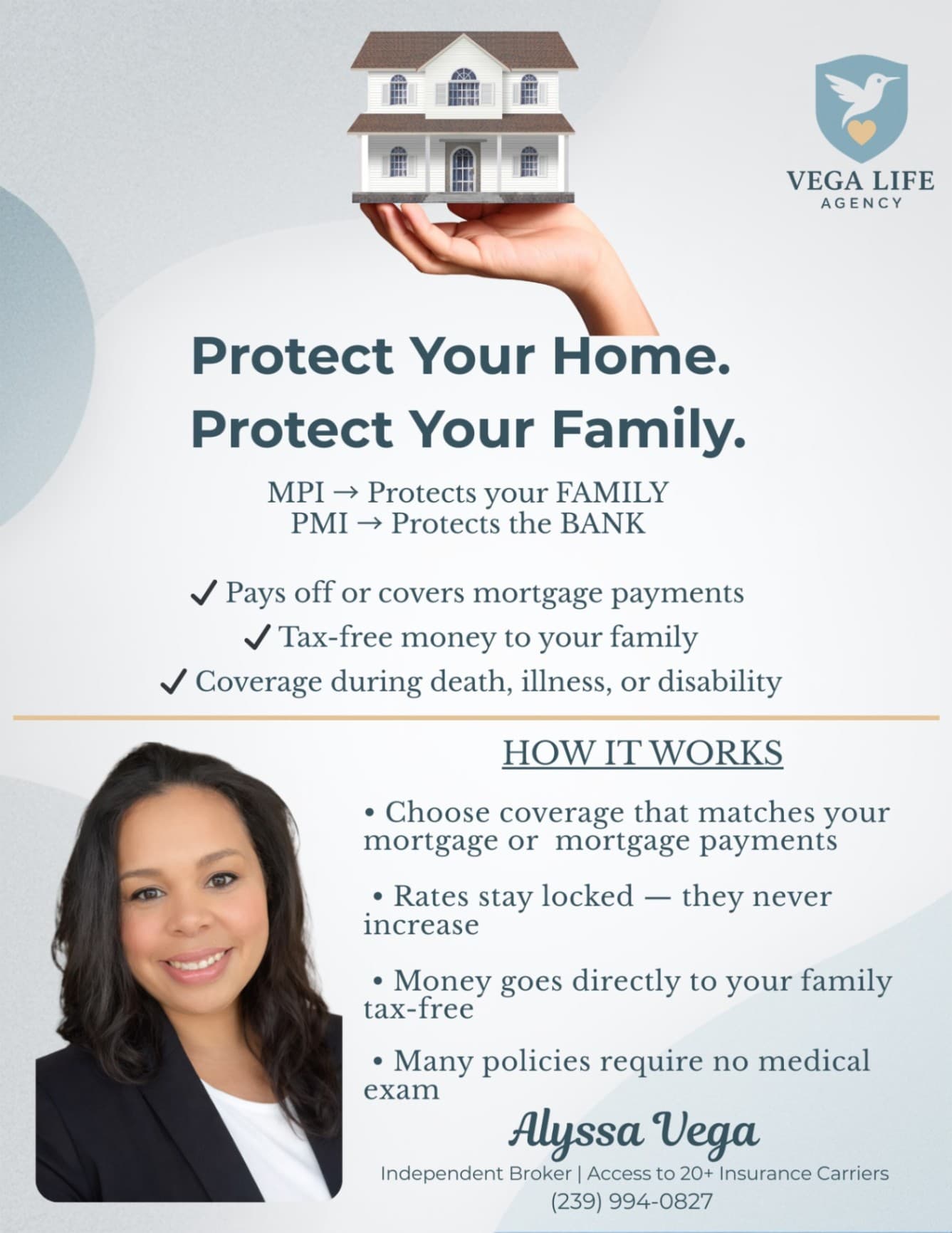 VEGA LIFE
AGENCY

Protect Your Home.
Protect Your Family.

MPI → Protects your FAMILY
PMI → Protects the BANK

✓ Pays off or covers mortgage payments
✓ Tax-free money to your family
✓ Coverage during death, illness, or disability

HOW IT WORKS

• Choose coverage that matches your mortgage or mortgage payments

• Rates stay locked — they never increase

• Money goes directly to your family tax-free

• Many policies require no medical exam

Alyssa Vega
Independent Broker | Access to 20+ Insurance Carriers
(239) 994-0827